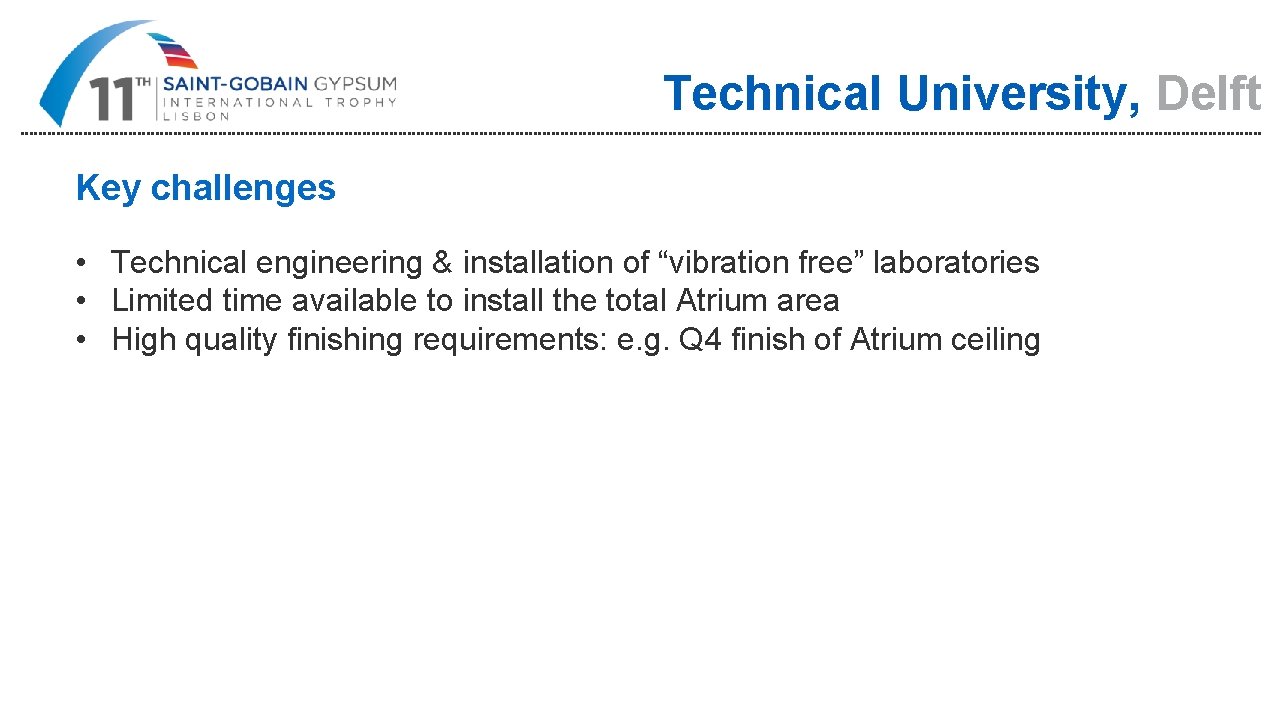 11TH SAINT-GOBAIN GYPSUM
INTERNATIONAL TROPHY
LISBON

Technical University, Delft

Key challenges

• Technical engineering & installation of “vibration free” laboratories
• Limited time available to install the total Atrium area
• High quality finishing requirements: e.g. Q4 finish of Atrium ceiling